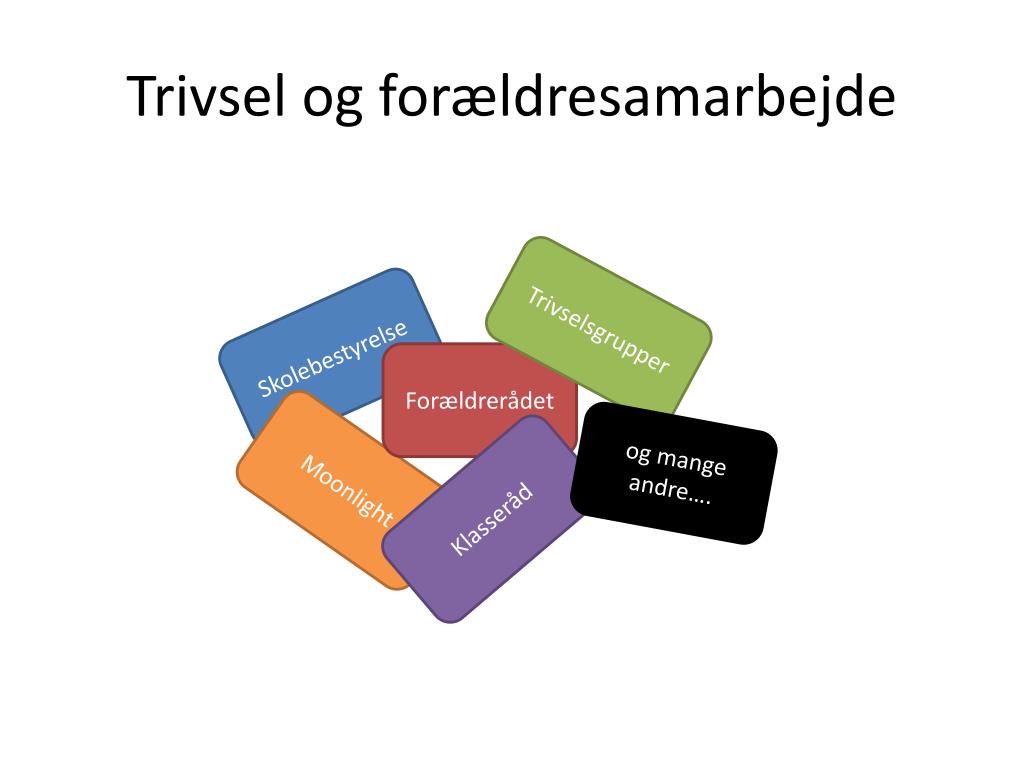 Trivsel og forældresamarbejde

Skolebestyrelse

Trivselsgrupper

Forældrerådet

Moonlight

Klasseråd

og mange andre….